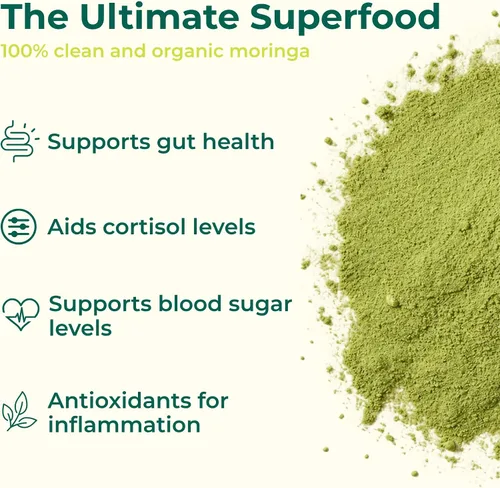 The Ultimate Superfood
100% clean and organic moringa

Supports gut health

Aids cortisol levels

Supports blood sugar levels

Antioxidants for inflammation